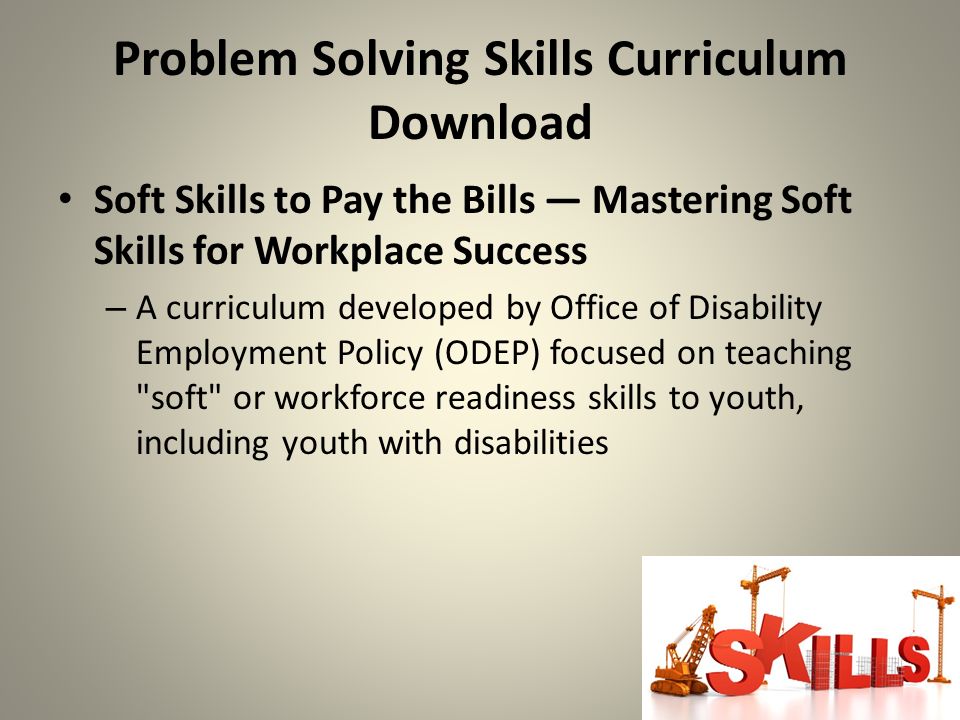 Problem Solving Skills Curriculum Download

• Soft Skills to Pay the Bills — Mastering Soft Skills for Workplace Success

– A curriculum developed by Office of Disability Employment Policy (ODEP) focused on teaching "soft" or workforce readiness skills to youth, including youth with disabilities

SKILLS